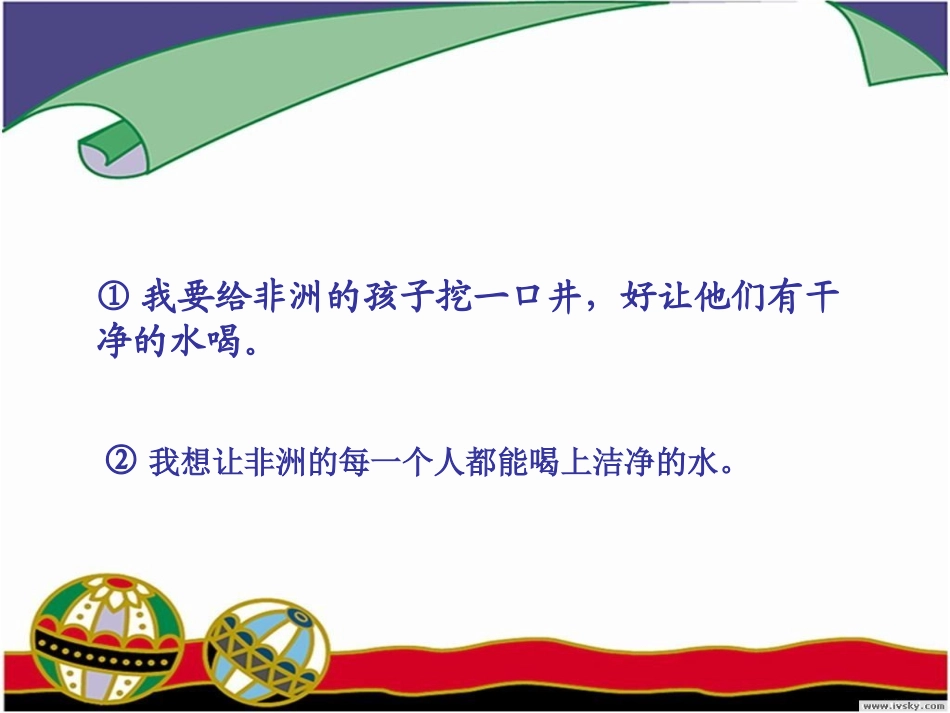 ① 我要给非洲的孩子挖一口井，好让他们有干净的水喝。

② 我想让非洲的每一个人都能喝上洁净的水。

www.ivsky.com